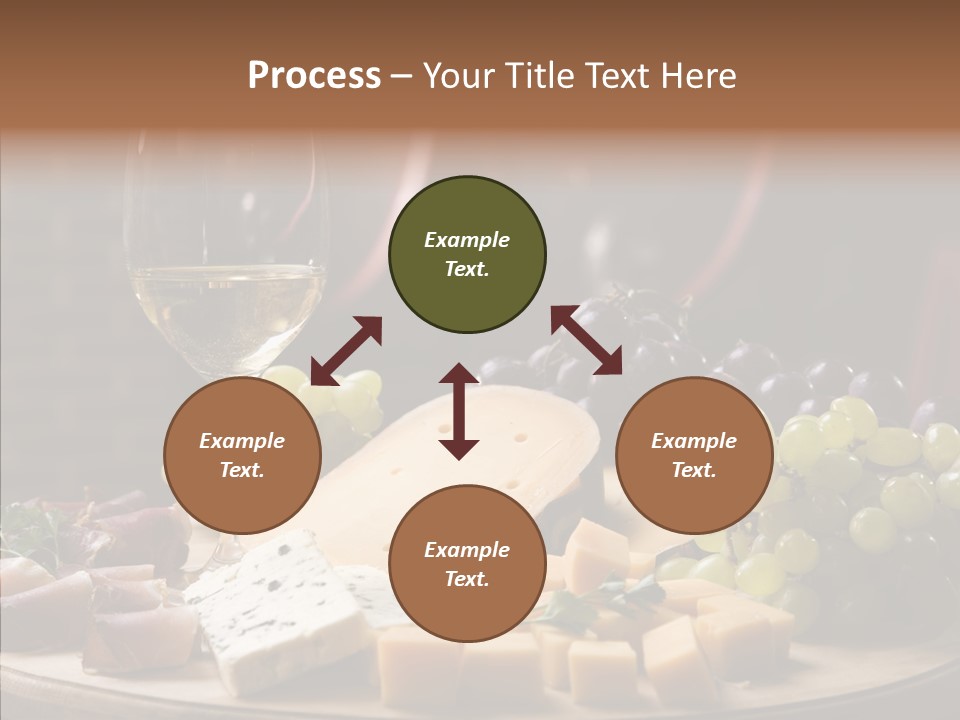 Process – Your Title Text Here

Example Text.

Example Text.

Example Text.

Example Text.